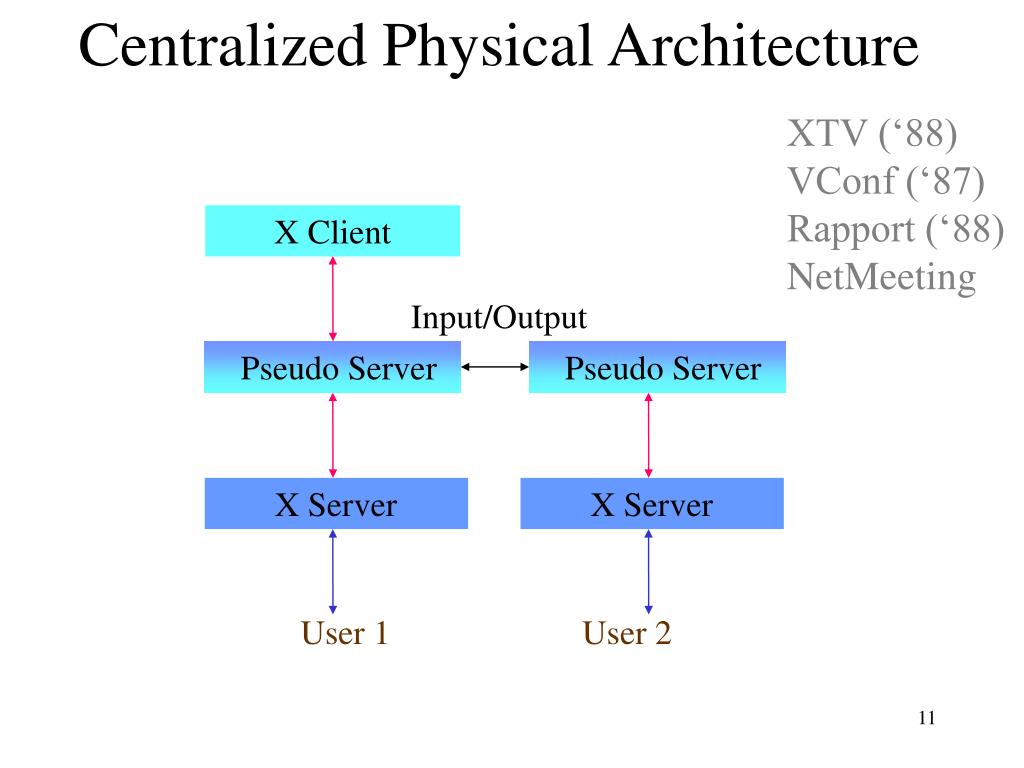 Centralized Physical Architecture

XTV (‘88)
VConf (‘87)
Rapport (‘88)
NetMeeting

X Client

Input/Output

Pseudo Server

Pseudo Server

X Server

X Server

User 1

User 2

11